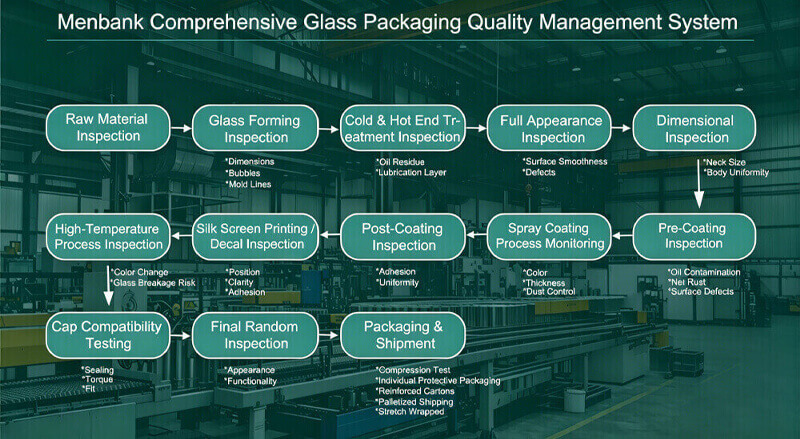 Menbank Comprehensive Glass Packaging Quality Management System

Raw Material Inspection

Glass Forming Inspection
*Dimensions
*Bubbles
*Mold Lines

Cold & Hot End Treatment Inspection
*Oil Residue
*Lubrication Layer

Full Appearance Inspection
*Surface Smoothness
*Defects

Dimensional Inspection
*Neck Size
*Body Uniformity

Pre-Coating Inspection
*Oil Contamination
*Net Rust
*Surface Defects

Spray Coating Process Monitoring
*Color
*Thickness
*Dust Control

Post-Coating Inspection
*Adhesion
*Uniformity

Silk Screen Printing / Decal Inspection
*Position
*Clarity
*Adhesion

High-Temperature Process Inspection
*Color Change
*Glass Breakage Risk

Cap Compatibility Testing
*Sealing
*Torque
*Fit

Final Random Inspection
*Appearance
*Functionality

Packaging & Shipment
*Compression Test
*Individual Protective Packaging
*Reinforced Cartons
*Palletized Shipping
*Stretch Wrapped